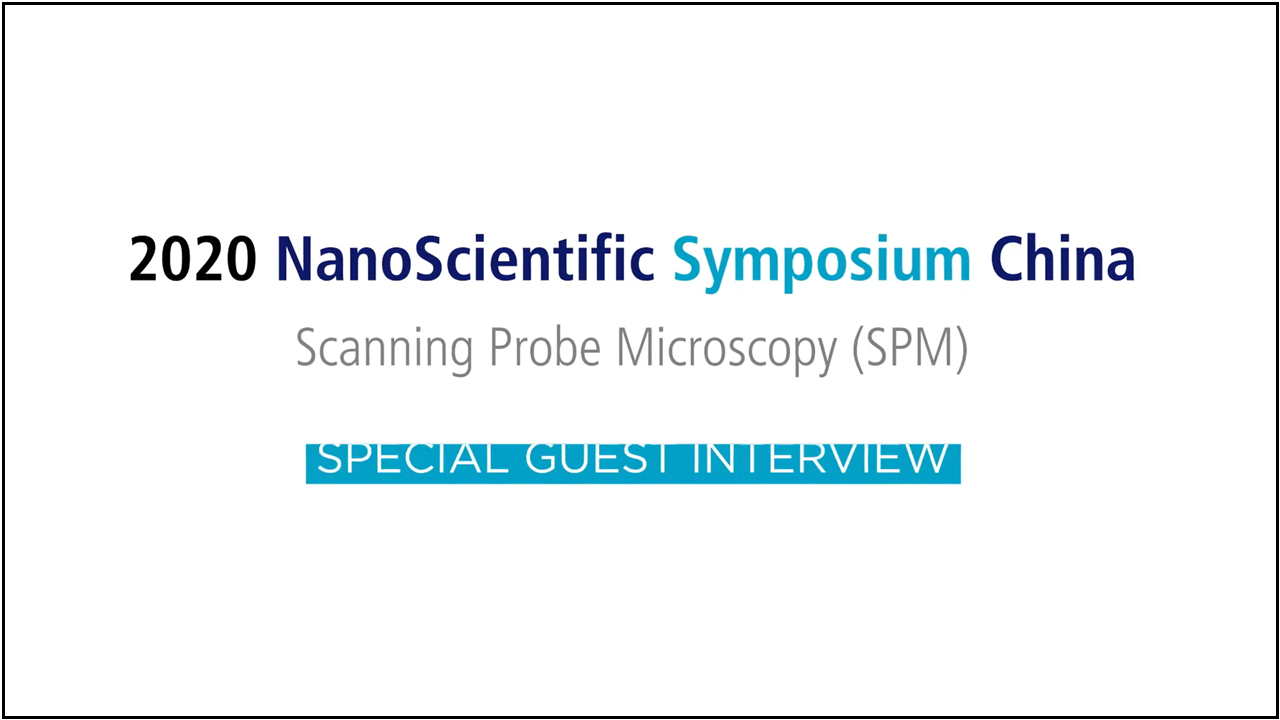 2020 NanoScientific Symposium China

Scanning Probe Microscopy (SPM)

SPECIAL GUEST INTERVIEW